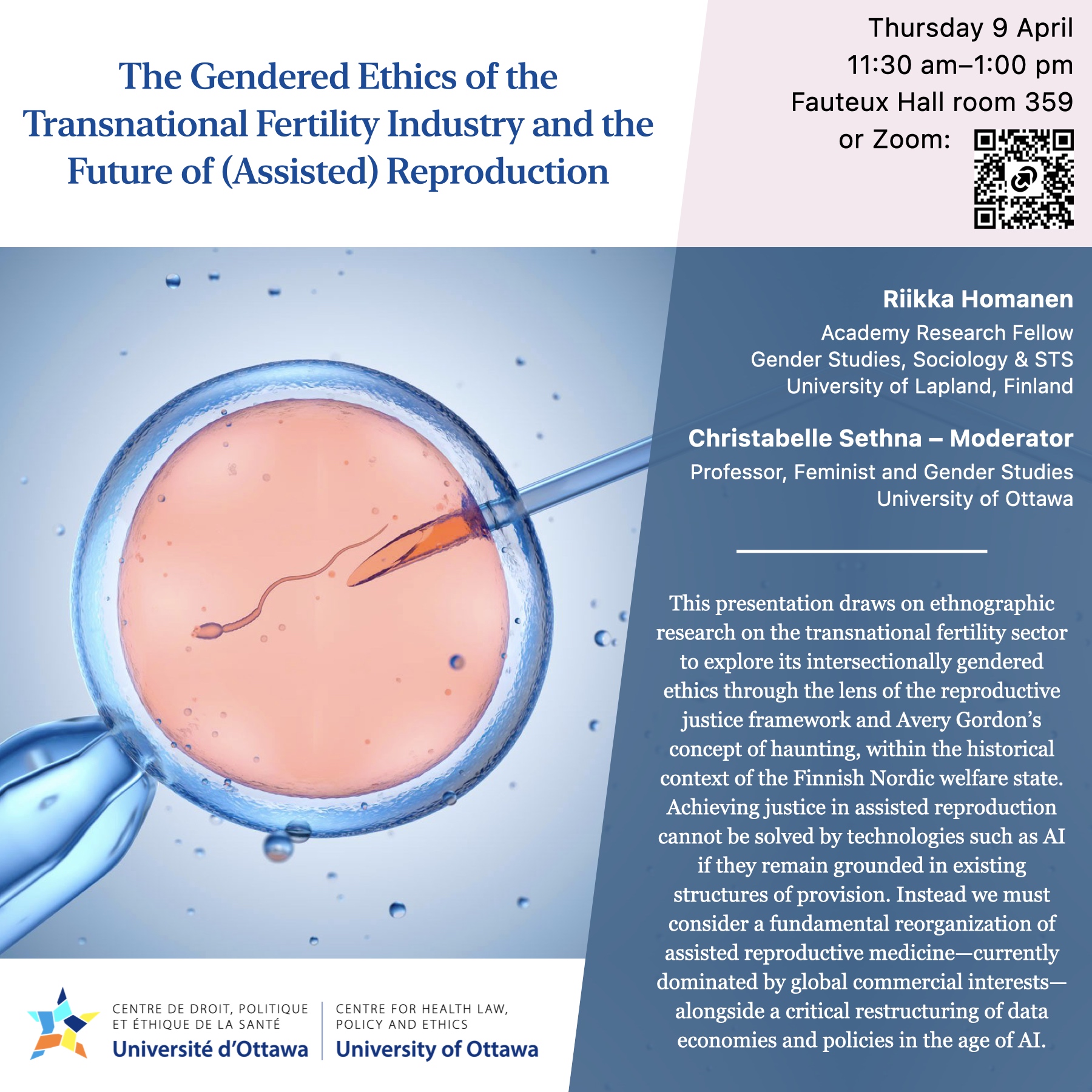 The Gendered Ethics of the Transnational Fertility Industry and the Future of (Assisted) Reproduction

Thursday 9 April
11:30 am–1:00 pm
Fauteux Hall room 359
or Zoom:

Riikka Homanen
Academy Research Fellow
Gender Studies, Sociology & STS
University of Lapland, Finland

Christabelle Sethna – Moderator
Professor, Feminist and Gender Studies
University of Ottawa

This presentation draws on ethnographic research on the transnational fertility sector to explore its intersectionally gendered ethics through the lens of the reproductive justice framework and Avery Gordon's concept of haunting, within the historical context of the Finnish Nordic welfare state. Achieving justice in assisted reproduction cannot be solved by technologies such as AI if they remain grounded in existing structures of provision. Instead we must consider a fundamental reorganization of assisted reproductive medicine—currently dominated by global commercial interests—alongside a critical restructuring of data economies and policies in the age of AI.

CENTRE DE DROIT, POLITIQUE ET ÉTHIQUE DE LA SANTÉ
Université d'Ottawa

CENTRE FOR HEALTH LAW, POLICY AND ETHICS
University of Ottawa